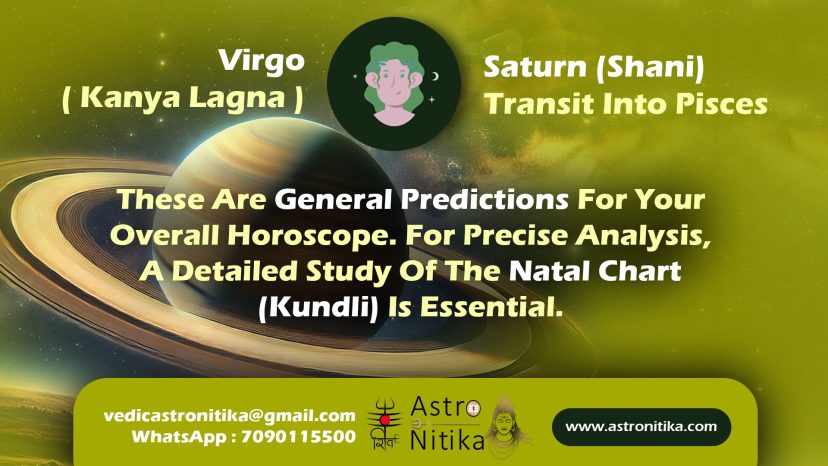 Virgo
( Kanya Lagna )

Saturn (Shani)
Transit Into Pisces

These Are General Predictions For Your Overall Horoscope. For Precise Analysis, A Detailed Study Of The Natal Chart (Kundli) Is Essential.

vedicastronitika@gmail.com
WhatsApp : 7090115500

शिव

Astro
Nitika

www.astronitika.com